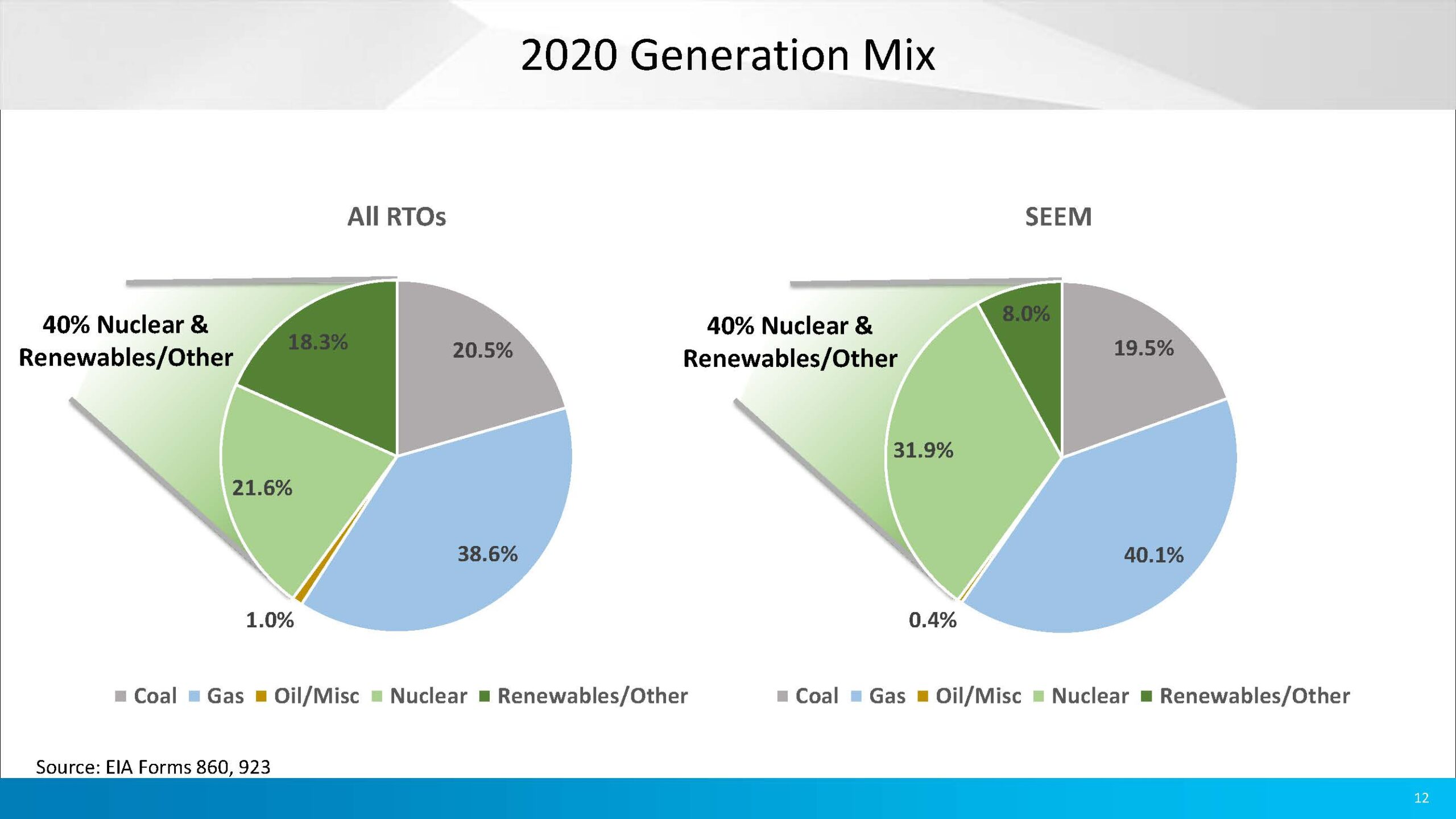 2020 Generation Mix

All RTOs

40% Nuclear & Renewables/Other

18.3%

20.5%

21.6%

38.6%

1.0%

Coal Gas Oil/Misc Nuclear Renewables/Other

SEEM

40% Nuclear & Renewables/Other

8.0%

19.5%

31.9%

40.1%

0.4%

Coal Gas Oil/Misc Nuclear Renewables/Other

Source: EIA Forms 860, 923

12